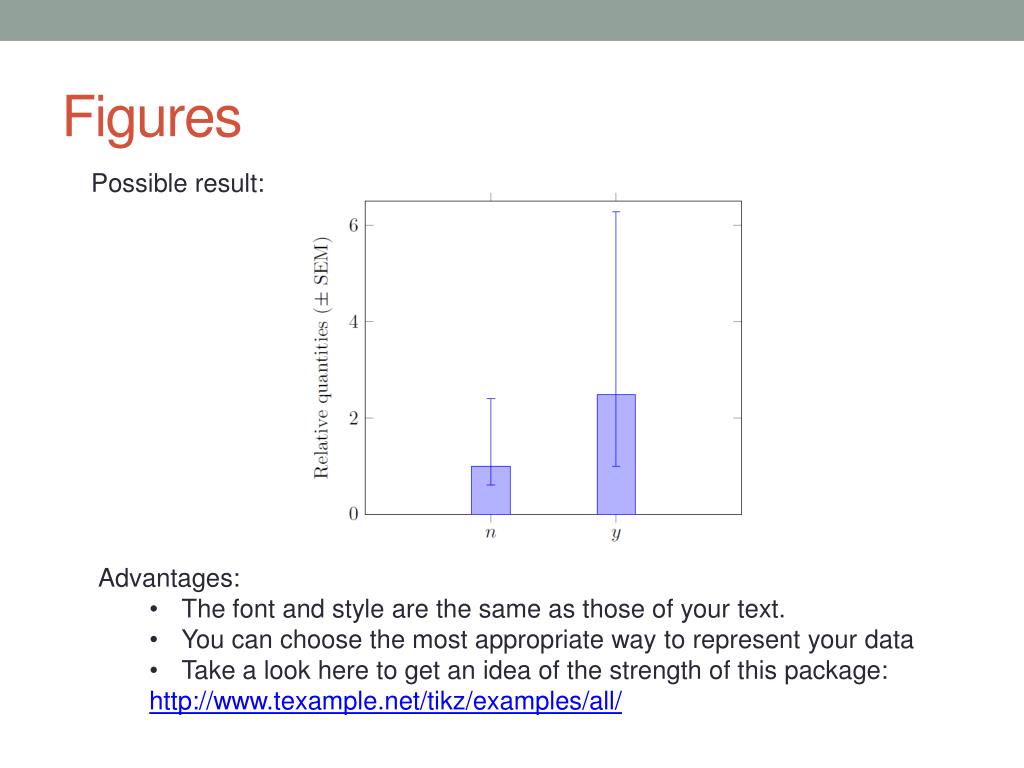 Figures

Possible result:

Relative quantities ($\pm$ SEM)

6

4

2

0

$n$

$y$

Advantages:

• The font and style are the same as those of your text.
• You can choose the most appropriate way to represent your data
• Take a look here to get an idea of the strength of this package:
http://www.texample.net/tikz/examples/all/